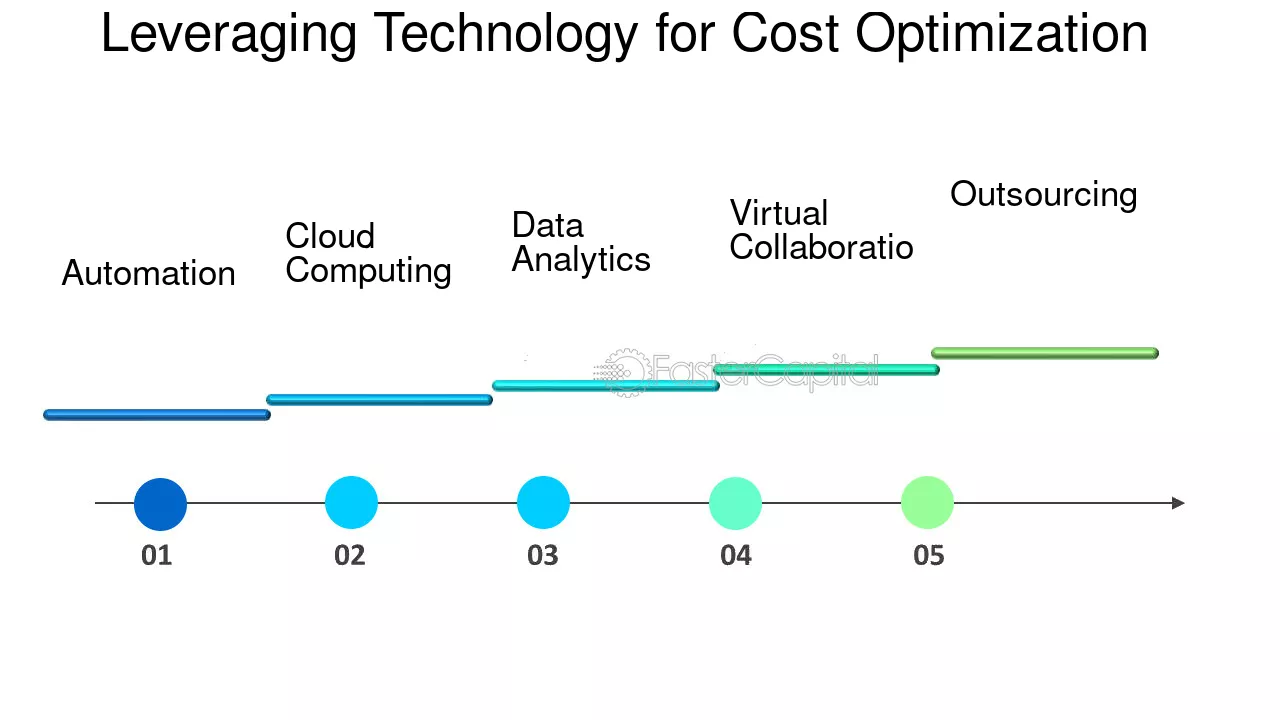 Leveraging Technology for Cost Optimization

Automation

Cloud
Computing

Data
Analytics

Virtual
Collaboratio

Outsourcing

01

02

03

04

05

FasterCapital